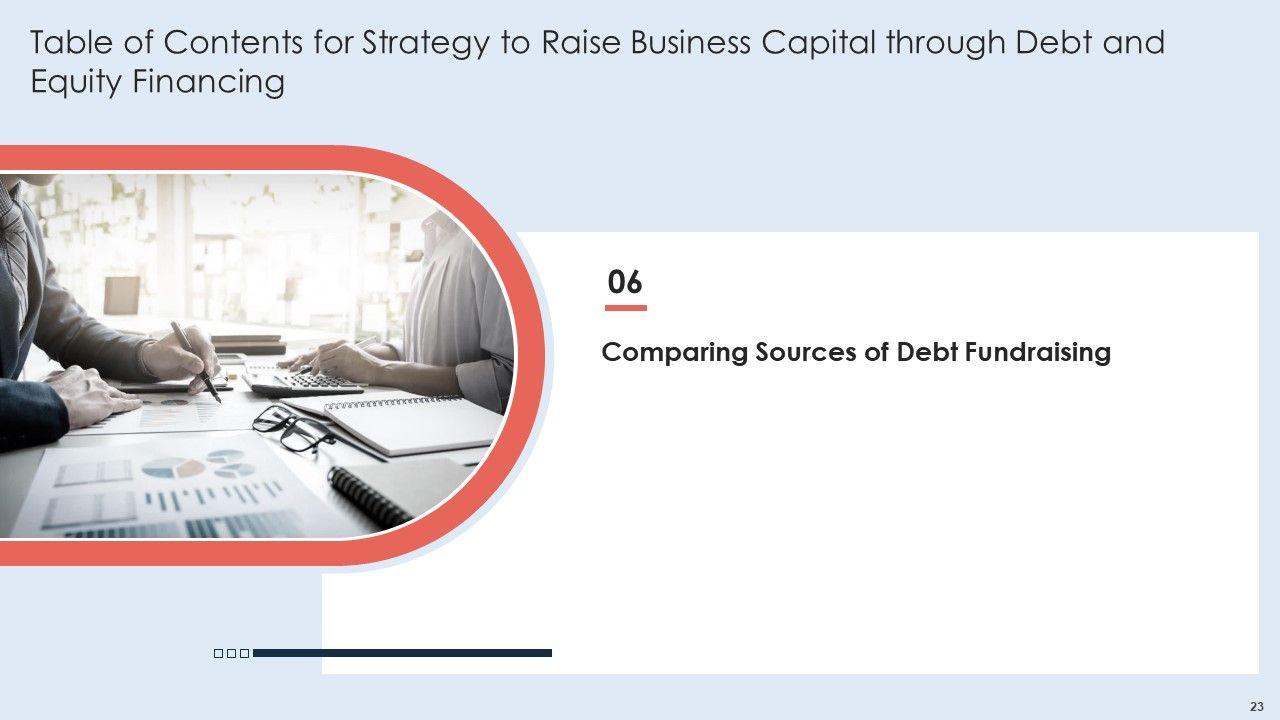 Table of Contents for Strategy to Raise Business Capital through Debt and Equity Financing

06

Comparing Sources of Debt Fundraising

23